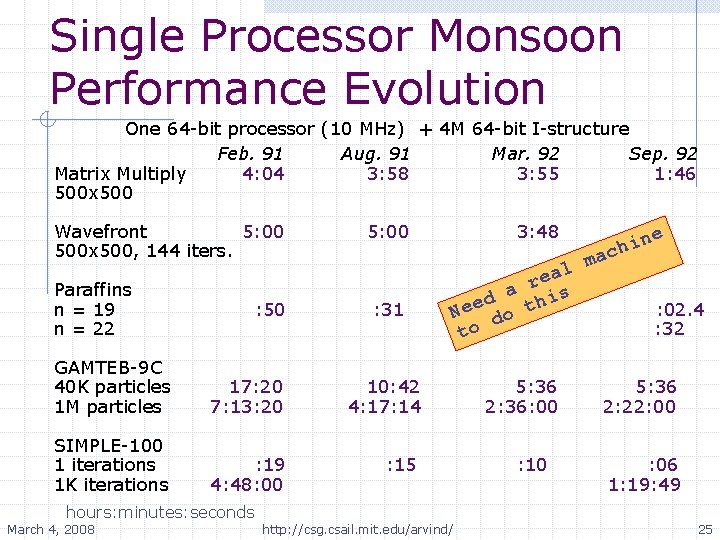 Single Processor Monsoon Performance Evolution

One 64-bit processor (10 MHz) + 4M 64-bit I-structure

| | Feb. 91 | Aug. 91 | Mar. 92 | Sep. 92 |
|---|---|---|---|---|
| Matrix Multiply 500x500 | 4:04 | 3:58 | 3:55 | 1:46 |
| Wavefront 500x500, 144 iters. | 5:00 | 5:00 | 3:48 | |
| Paraffins | | | | |
| n = 19 | :50 | :31 | | :02.4 |
| n = 22 | | | | :32 |
| GAMTEB-9C | | | | |
| 40K particles | 17:20 | 10:42 | 5:36 | 5:36 |
| 1M particles | 7:13:20 | 4:17:14 | 2:36:00 | 2:22:00 |
| SIMPLE-100 | | | | |
| 1 iterations | :19 | :15 | :10 | :06 |
| 1K iterations | 4:48:00 | | | 1:19:49 |

Need a real machine to do this

hours:minutes:seconds

March 4, 2008 http://csg.csail.mit.edu/arvind/ 25